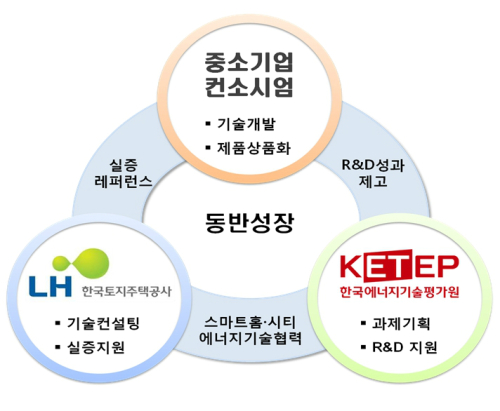 중소기업
컨소시엄

▪ 기술개발
▪ 제품상품화

실증
레퍼런스

R&D성과
제고

동반성장

LH 한국토지주택공사

▪ 기술컨설팅
▪ 실증지원

스마트홈·시티
에너지기술협력

KETEP
한국에너지기술평가원

▪ 과제기획
▪ R&D 지원